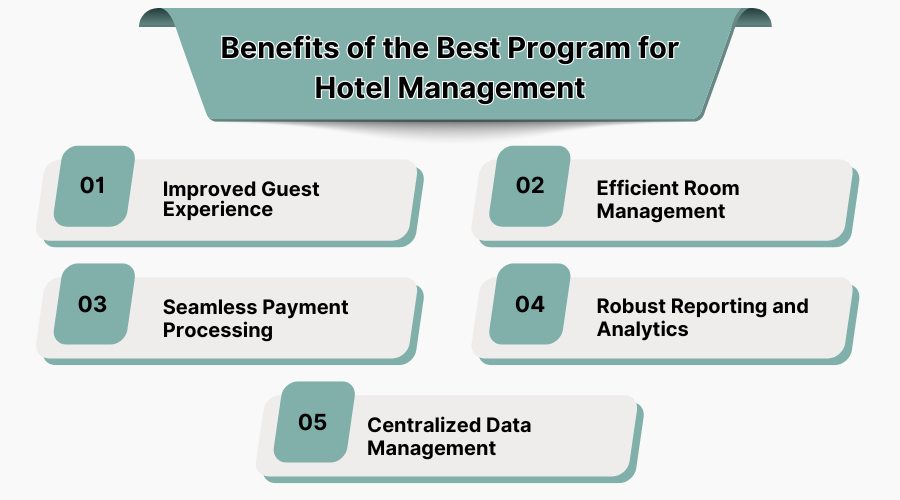 Benefits of the Best Program for Hotel Management

01 Improved Guest Experience

02 Efficient Room Management

03 Seamless Payment Processing

04 Robust Reporting and Analytics

05 Centralized Data Management